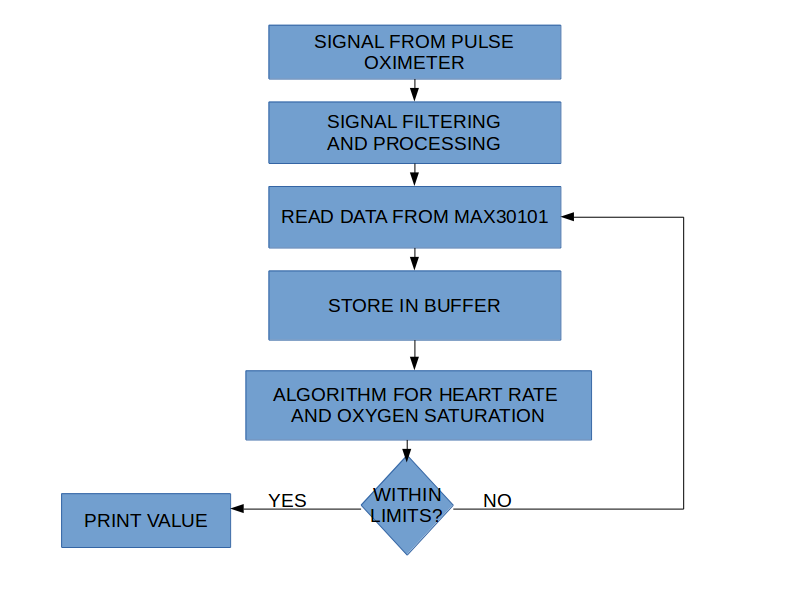 SIGNAL FROM PULSE OXIMETER

SIGNAL FILTERING AND PROCESSING

READ DATA FROM MAX30101

STORE IN BUFFER

ALGORITHM FOR HEART RATE AND OXYGEN SATURATION

WITHIN LIMITS?

YES

NO

PRINT VALUE